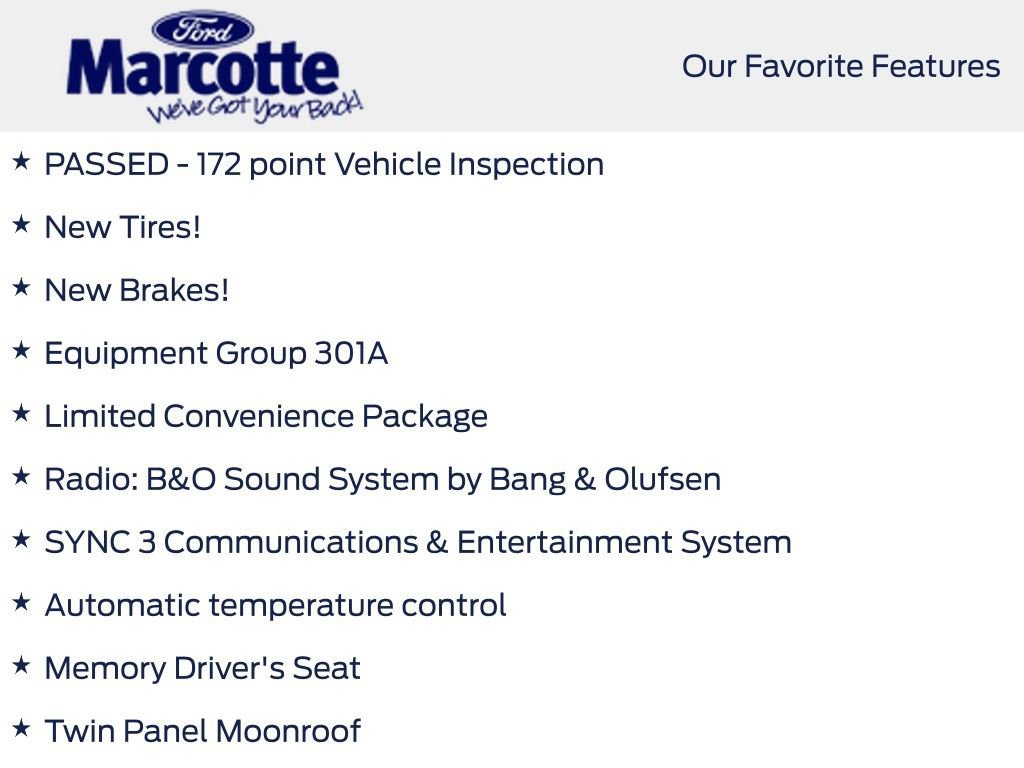 Ford
Marcotte
We've Got Your Back!

Our Favorite Features

★ PASSED - 172 point Vehicle Inspection

★ New Tires!

★ New Brakes!

★ Equipment Group 301A

★ Limited Convenience Package

★ Radio: B&O Sound System by Bang & Olufsen

★ SYNC 3 Communications & Entertainment System

★ Automatic temperature control

★ Memory Driver's Seat

★ Twin Panel Moonroof